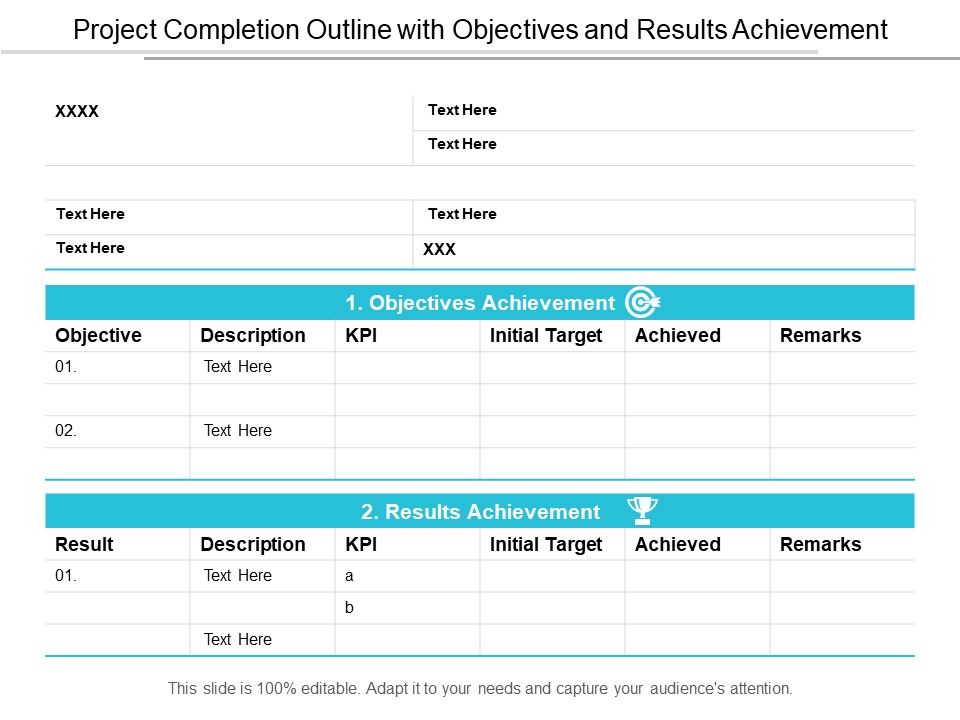 Project Completion Outline with Objectives and Results Achievement

| XXXX | Text Here |
|---|---|
| | Text Here |

| Text Here | Text Here |
|---|---|
| Text Here | XXX |

1. Objectives Achievement

| Objective | Description | KPI | Initial Target | Achieved | Remarks |
|---|---|---|---|---|---|
| 01. | Text Here | | | | |
| | | | | | |
| 02. | Text Here | | | | |
| | | | | | |

2. Results Achievement

| Result | Description | KPI | Initial Target | Achieved | Remarks |
|---|---|---|---|---|---|
| 01. | Text Here | a | | | |
| | | b | | | |
| | Text Here | | | | |

This slide is 100% editable. Adapt it to your needs and capture your audience's attention.